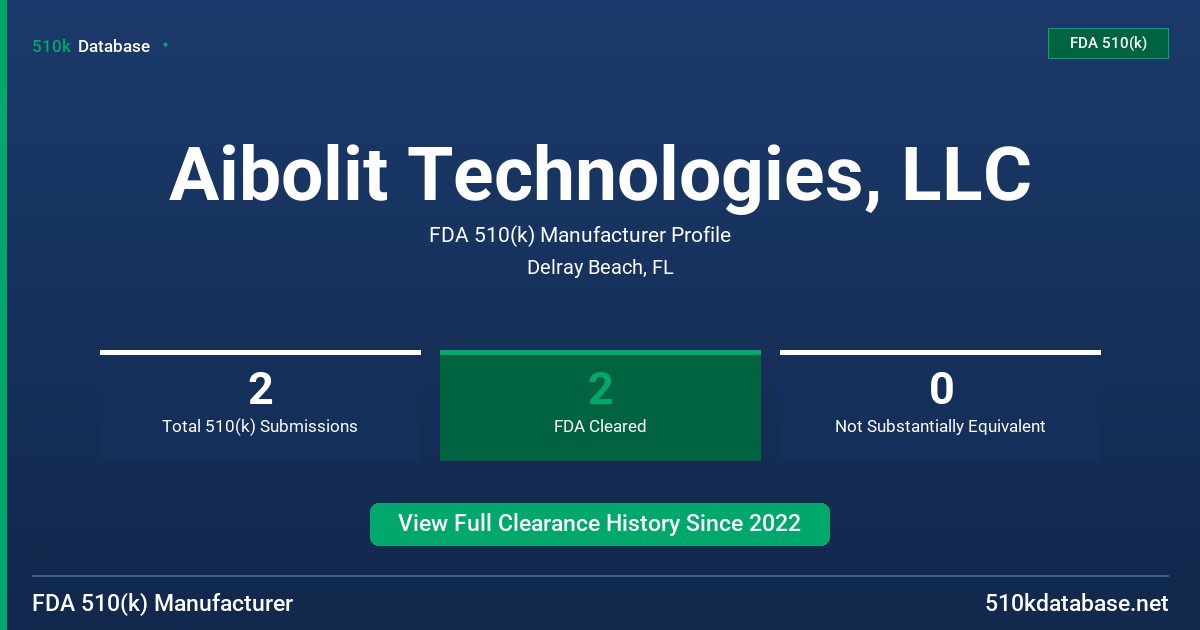 510k Database

FDA 510(k)

Aibolit Technologies, LLC

FDA 510(k) Manufacturer Profile

Delray Beach, FL

2
Total 510(k) Submissions

2
FDA Cleared

0
Not Substantially Equivalent

View Full Clearance History Since 2022

FDA 510(k) Manufacturer

510kdatabase.net